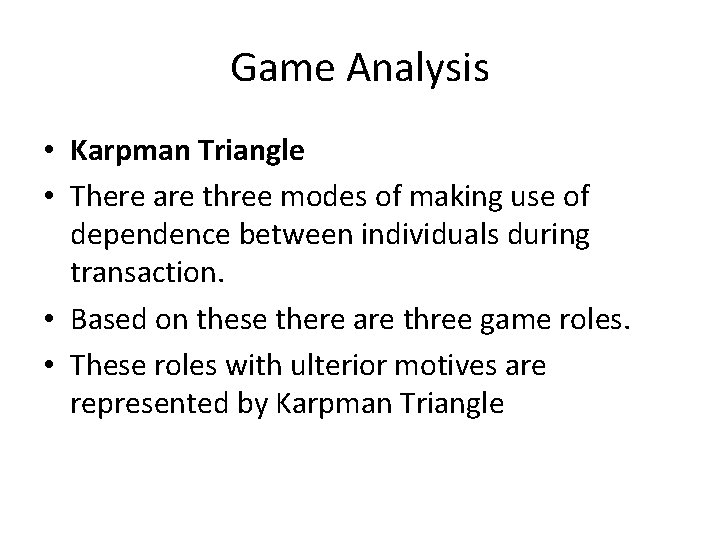 Game Analysis

• Karpman Triangle
• There are three modes of making use of dependence between individuals during transaction.
• Based on these there are three game roles.
• These roles with ulterior motives are represented by Karpman Triangle